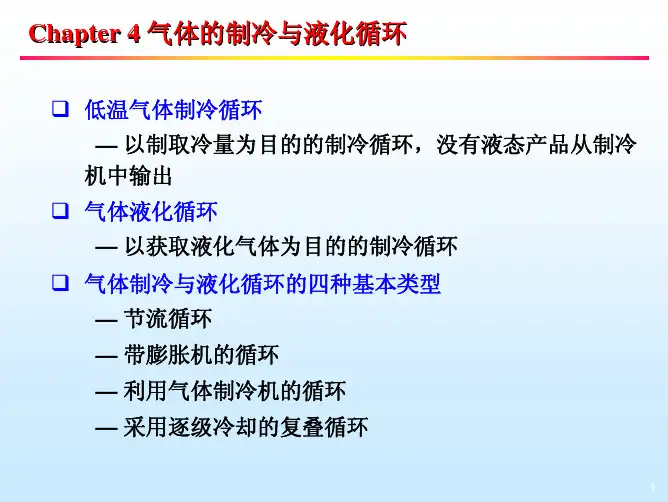 Chapter 4 气体的制冷与液化循环

❑ 低温气体制冷循环

— 以制取冷量为目的的制冷循环，没有液态产品从制冷机中输出

❑ 气体液化循环

— 以获取液化气体为目的的制冷循环

❑ 气体制冷与液化循环的四种基本类型

— 节流循环

— 带膨胀机的循环

— 利用气体制冷机的循环

— 采用逐级冷却的复叠循环

1